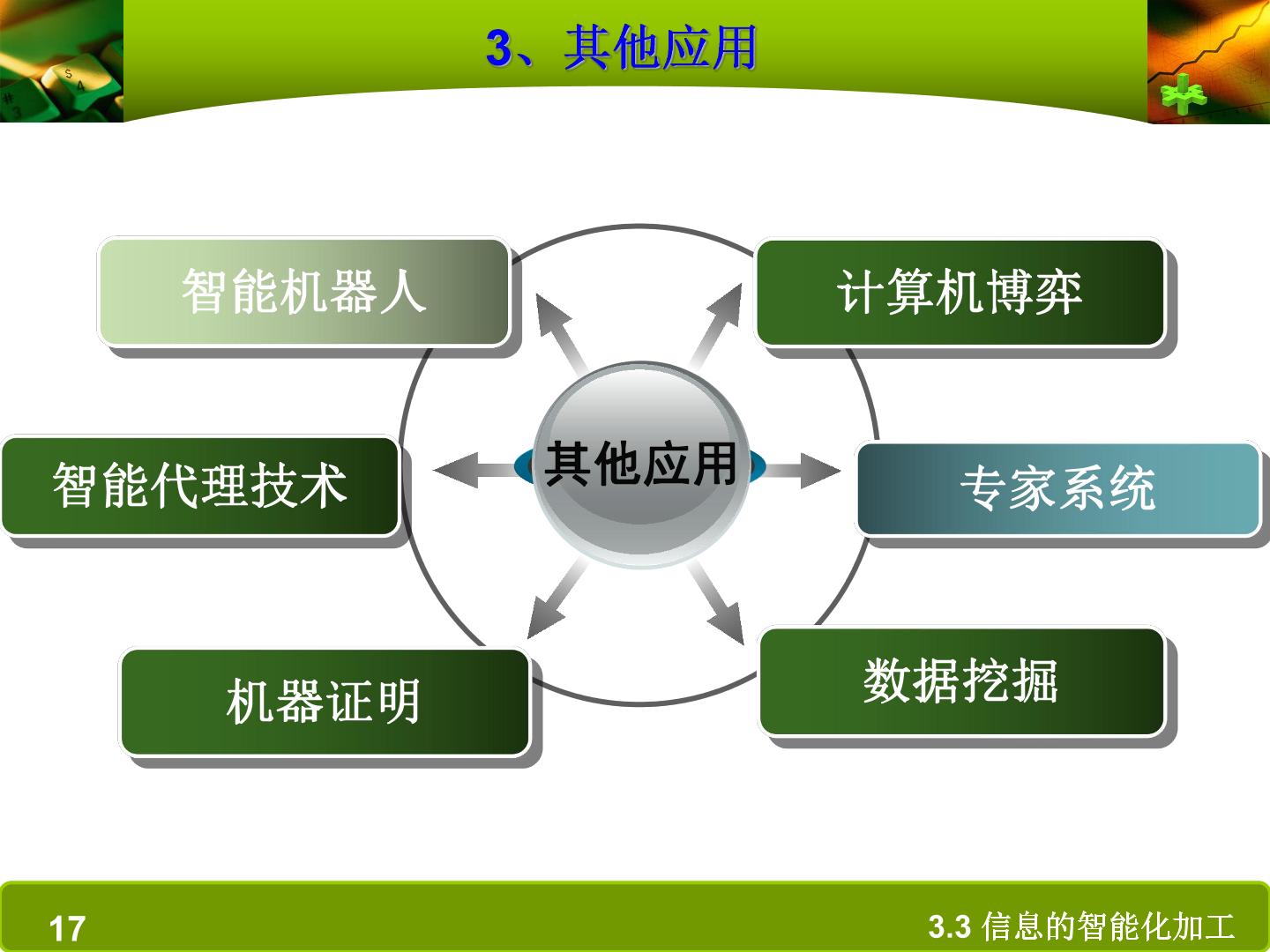 3、其他应用

智能机器人

计算机博弈

智能代理技术

其他应用

专家系统

机器证明

数据挖掘

17

3.3 信息的智能化加工